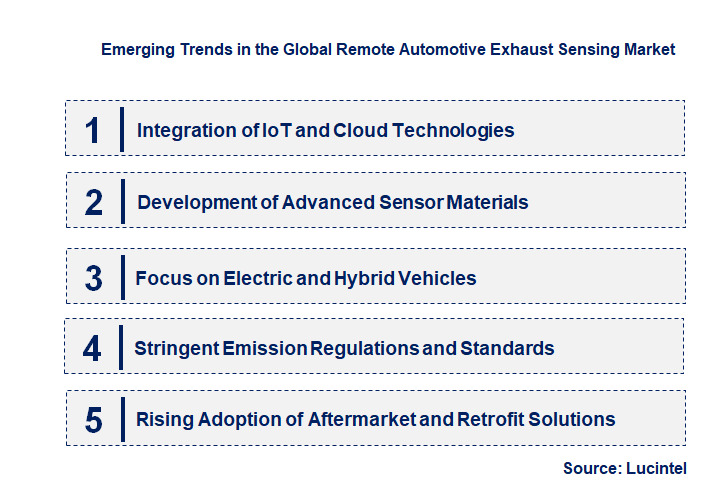 Emerging Trends in the Global Remote Automotive Exhaust Sensing Market

1 Integration of IoT and Cloud Technologies

2 Development of Advanced Sensor Materials

3 Focus on Electric and Hybrid Vehicles

4 Stringent Emission Regulations and Standards

5 Rising Adoption of Aftermarket and Retrofit Solutions

Source: Lucintel